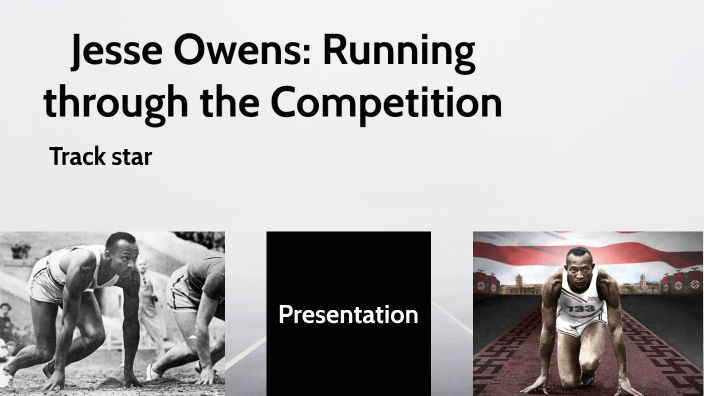 Jesse Owens: Running through the Competition

Track star

Presentation

133